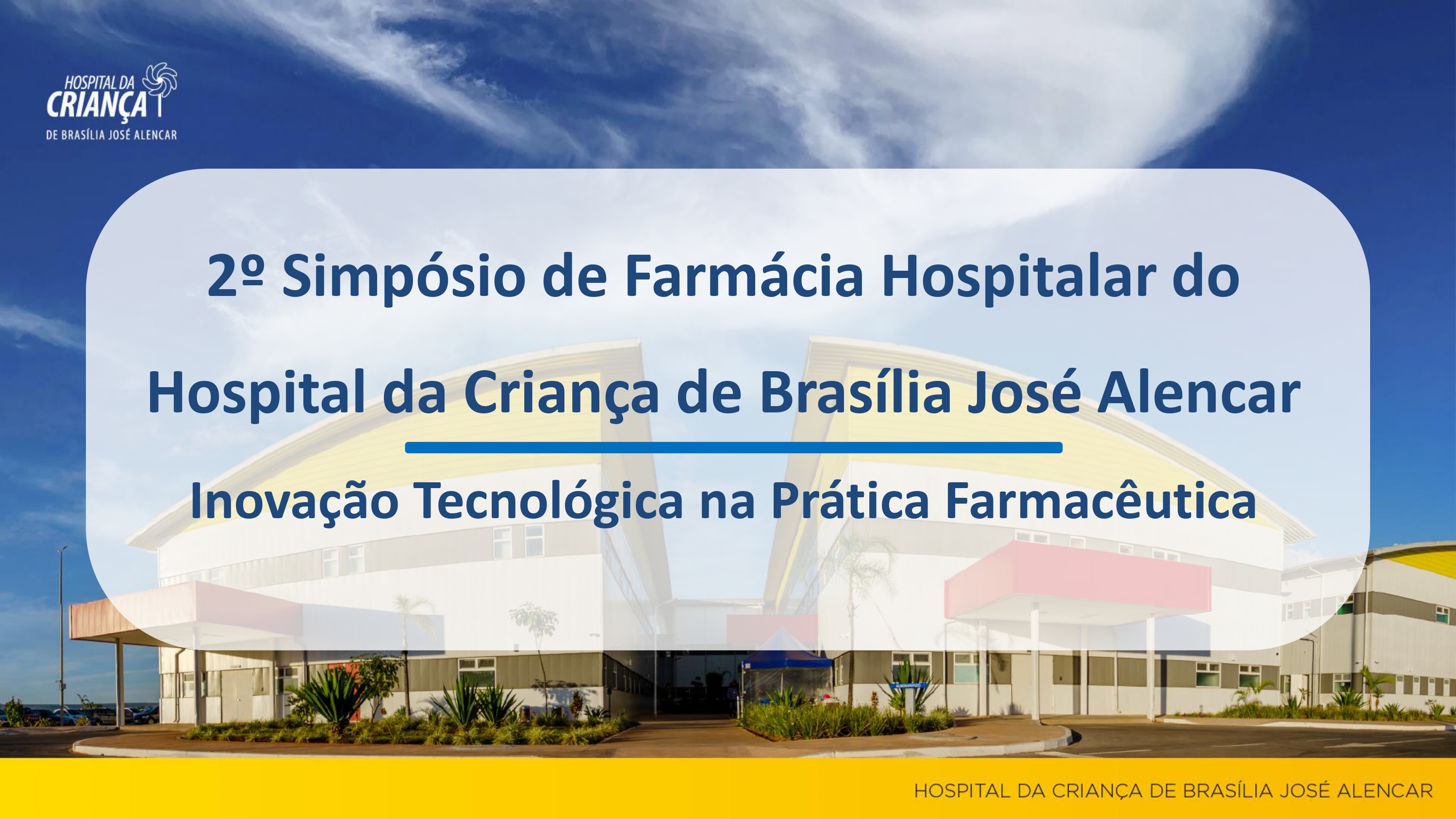 HOSPITAL DA
CRIANÇA
DE BRASÍLIA JOSÉ ALENCAR

2º Simpósio de Farmácia Hospitalar do Hospital da Criança de Brasília José Alencar

Inovação Tecnológica na Prática Farmacêutica

HOSPITAL DA CRIANÇA DE BRASÍLIA JOSÉ ALENCAR